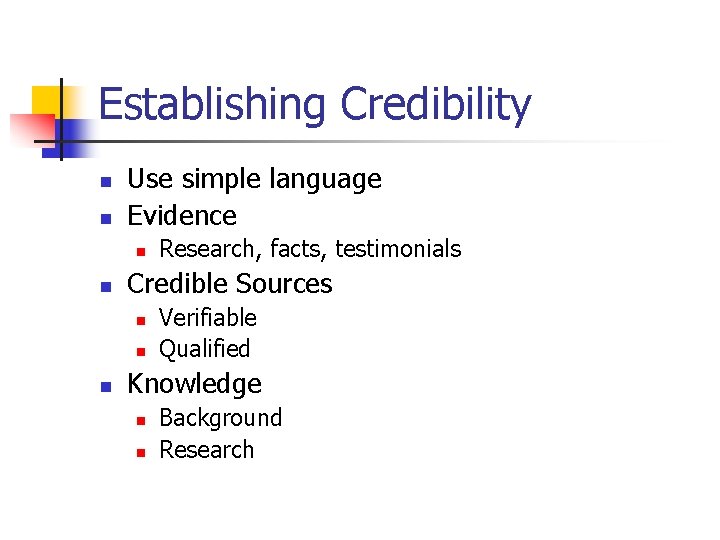 Establishing Credibility

- Use simple language
- Evidence
  - Research, facts, testimonials
- Credible Sources
  - Verifiable
  - Qualified
- Knowledge
  - Background
  - Research